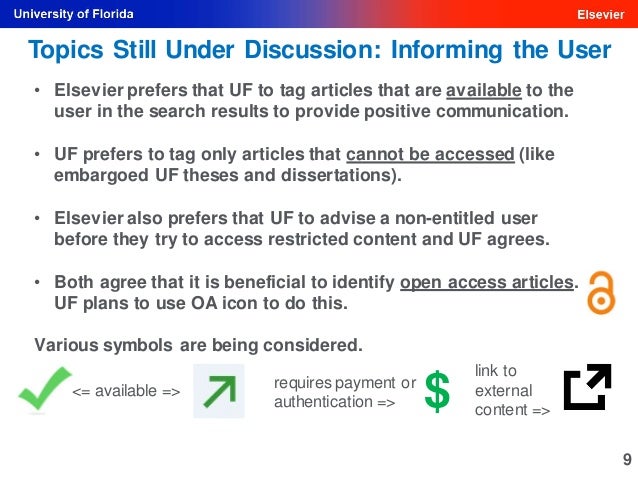 University of Florida

Elsevier

Topics Still Under Discussion: Informing the User

• Elsevier prefers that UF to tag articles that are available to the user in the search results to provide positive communication.

• UF prefers to tag only articles that cannot be accessed (like embargoed UF theses and dissertations).

• Elsevier also prefers that UF to advise a non-entitled user before they try to access restricted content and UF agrees.

• Both agree that it is beneficial to identify open access articles. UF plans to use OA icon to do this.

Various symbols are being considered.

<= available =>

requires payment or authentication =>

$

link to external content =>

9